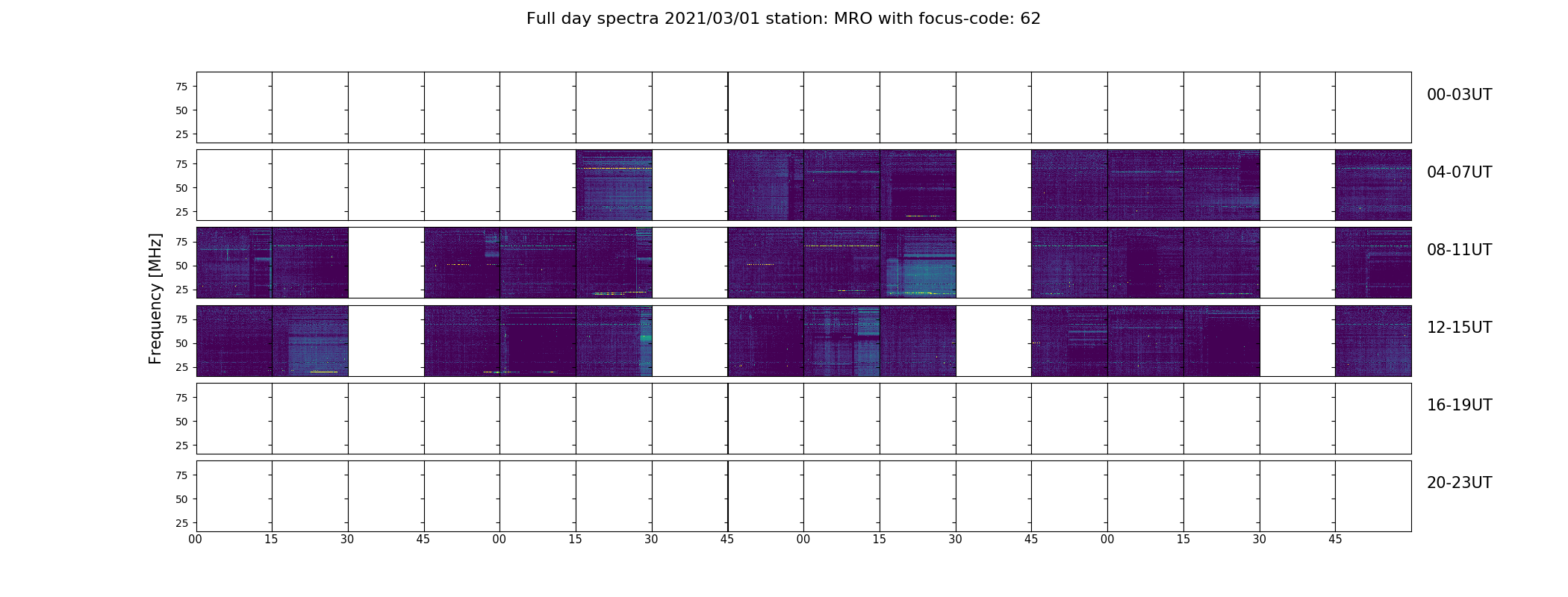 Full day spectra 2021/03/01 station: MRO with focus-code: 62

Frequency [MHz]

75
50
25
00-03UT

75
50
25
04-07UT

75
50
25
08-11UT

75
50
25
12-15UT

75
50
25
16-19UT

75
50
25
20-23UT

00 15 30 45 00 15 30 45 00 15 30 45 00 15 30 45